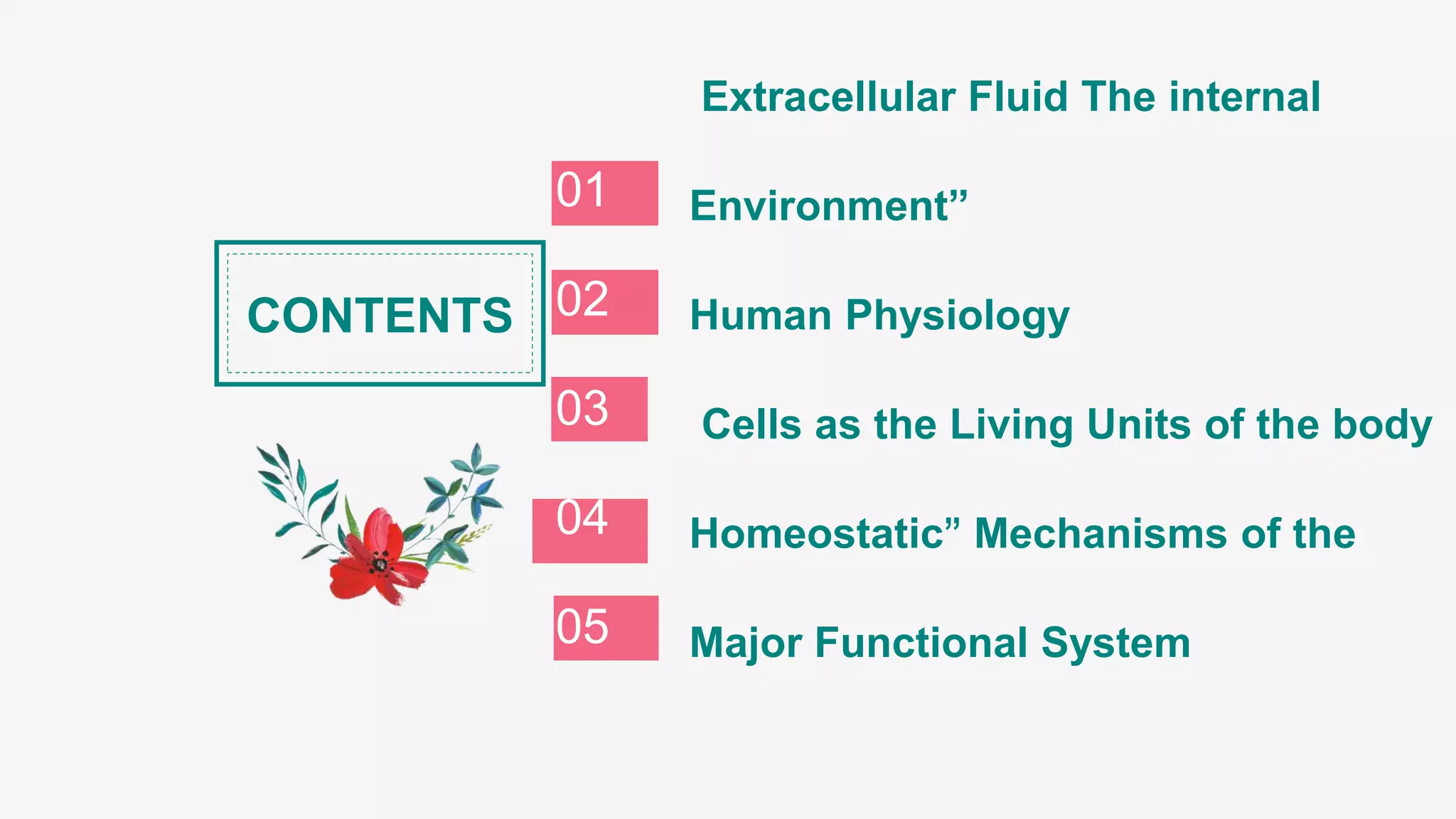 CONTENTS

Extracellular Fluid The internal

01

Environment”

02

Human Physiology

03

Cells as the Living Units of the body

04

Homeostatic” Mechanisms of the

05

Major Functional System